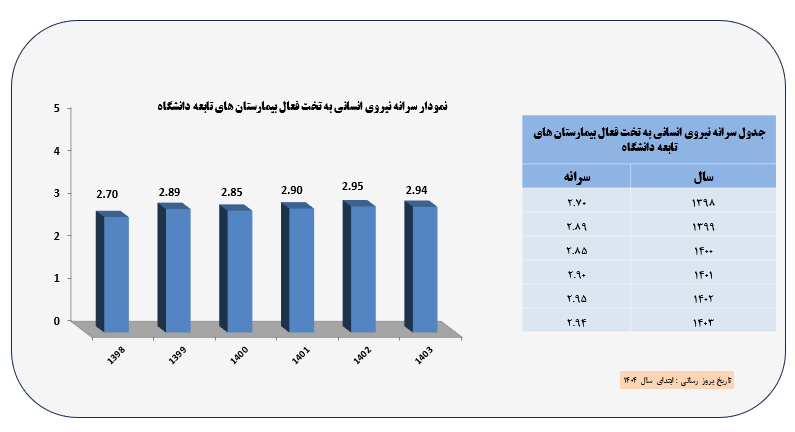 نمودار سرانه نیروی انسانی به تخت فعال بیمارستان های تابعه دانشگاه

5
4
3
2
1
0

2.70
2.89
2.85
2.90
2.95
2.94

1398
1399
1400
1401
1402
1403

جدول سرانه نیروی انسانی به تخت فعال بیمارستان های تابعه دانشگاه

| سال | سرانه |
|---|---|
| ۱۳۹۸ | ۲.۷۰ |
| ۱۳۹۹ | ۲.۸۹ |
| ۱۴۰۰ | ۲.۸۵ |
| ۱۴۰۱ | ۲.۹۰ |
| ۱۴۰۲ | ۲.۹۵ |
| ۱۴۰۳ | ۲.۹۴ |

تاریخ بروز رسانی : ابتدای سال ۱۴۰۴